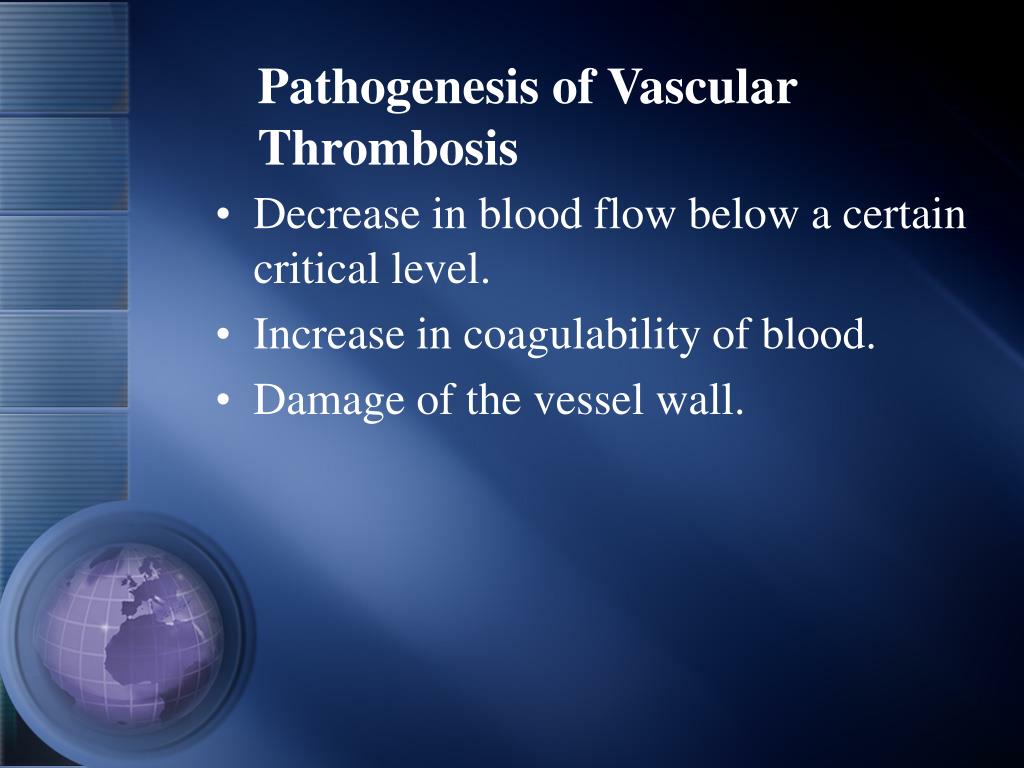 Pathogenesis of Vascular Thrombosis

• Decrease in blood flow below a certain critical level.
• Increase in coagulability of blood.
• Damage of the vessel wall.